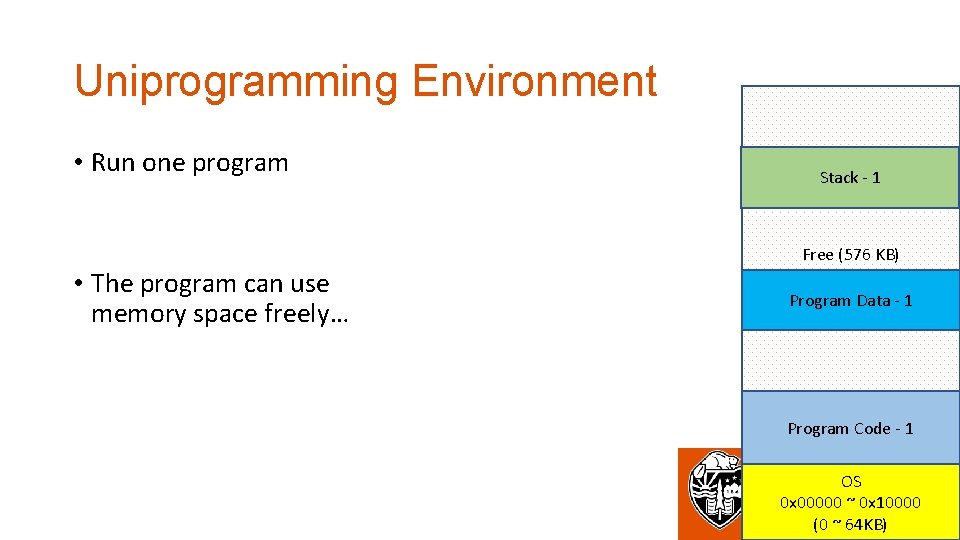 Uniprogramming Environment

• Run one program

• The program can use memory space freely…

Stack - 1

Free (576 KB)

Program Data - 1

Program Code - 1

OS
0x00000 ~ 0x10000
(0 ~ 64KB)